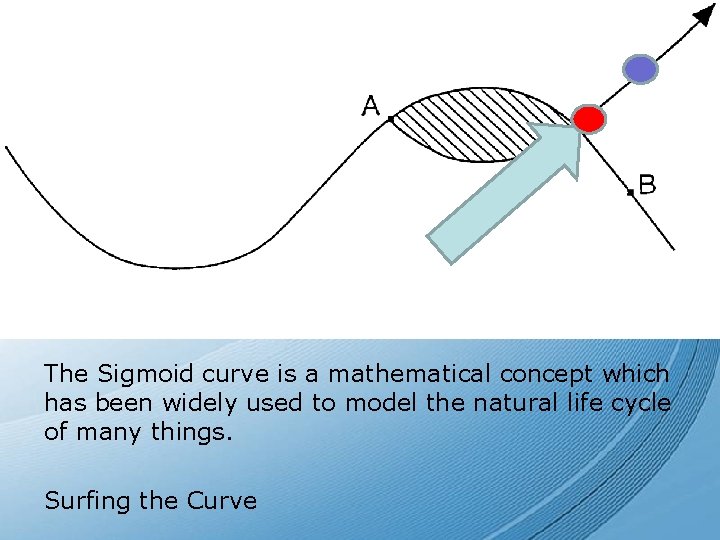 A

B

The Sigmoid curve is a mathematical concept which has been widely used to model the natural life cycle of many things.

Surfing the Curve